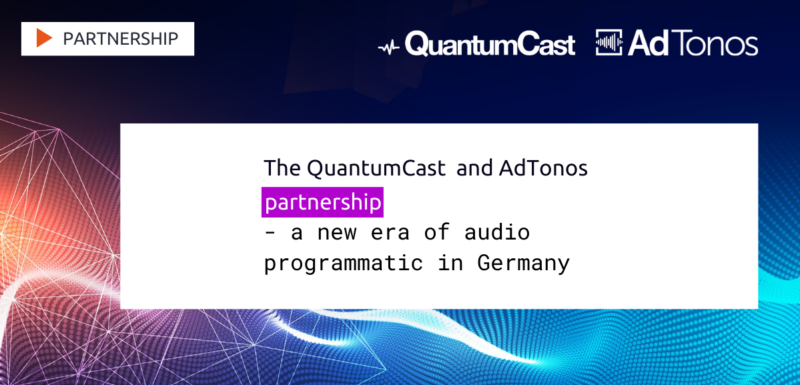 PARTNERSHIP

QuantumCast

AdTonos

The QuantumCast and AdTonos partnership - a new era of audio programmatic in Germany